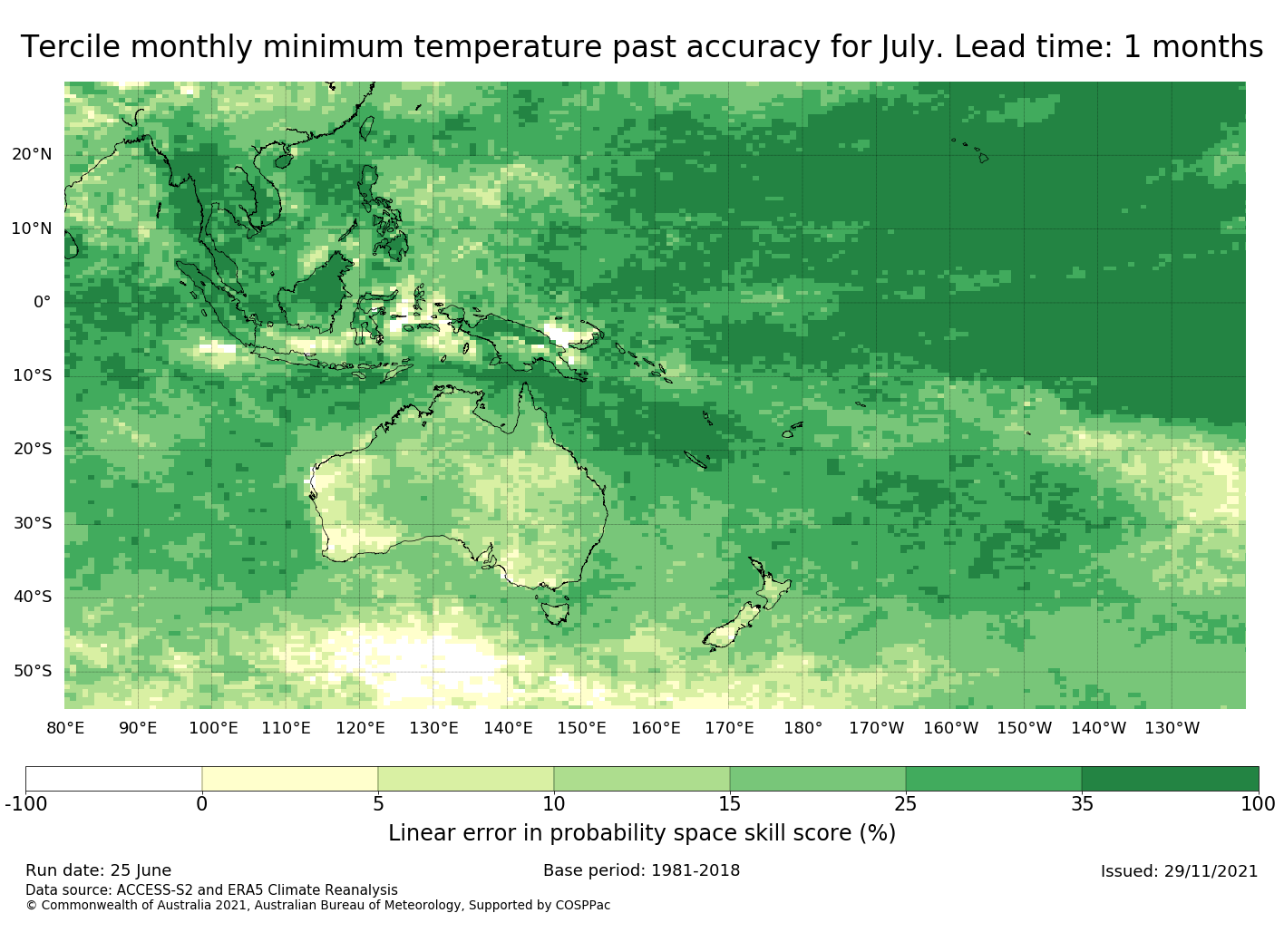 Tercile monthly minimum temperature past accuracy for July. Lead time: 1 months

20°N
10°N
0°
10°S
20°S
30°S
40°S
50°S

80°E 90°E 100°E 110°E 120°E 130°E 140°E 150°E 160°E 170°E 180° 170°W 160°W 150°W 140°W 130°W

-100 0 5 10 15 25 35 100

Linear error in probability space skill score (%)

Run date: 25 June
Base period: 1981-2018
Issued: 29/11/2021
Data source: ACCESS-S2 and ERA5 Climate Reanalysis
© Commonwealth of Australia 2021, Australian Bureau of Meteorology, Supported by COSPPac